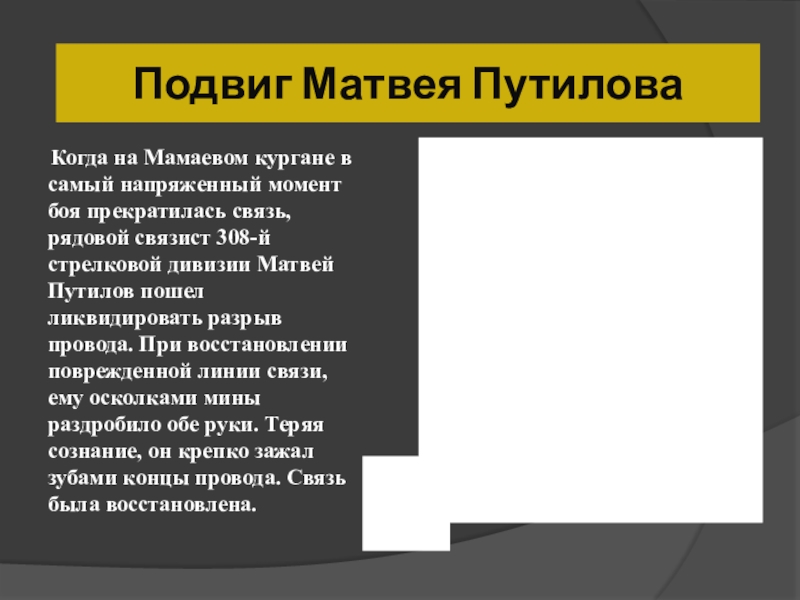 Подвиг Матвея Путилова

Когда на Мамаевом кургане в самый напряженный момент боя прекратилась связь, рядовой связист 308-й стрелковой дивизии Матвей Путилов пошел ликвидировать разрыв провода. При восстановлении поврежденной линии связи, ему осколками мины раздробило обе руки. Теряя сознание, он крепко зажал зубами концы провода. Связь была восстановлена.